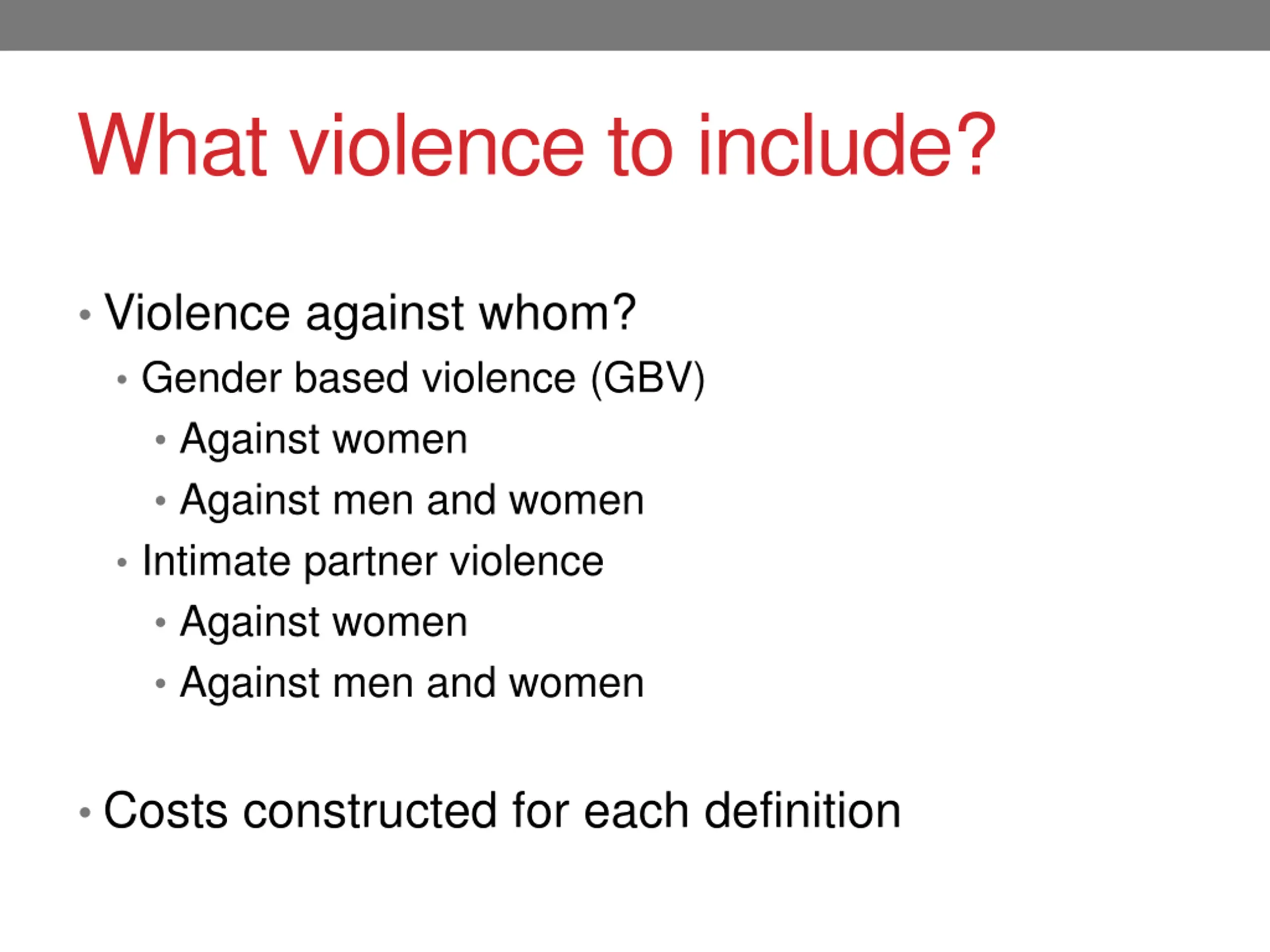 What violence to include?

• Violence against whom?
  • Gender based violence (GBV)
    • Against women
    • Against men and women
  • Intimate partner violence
    • Against women
    • Against men and women

• Costs constructed for each definition